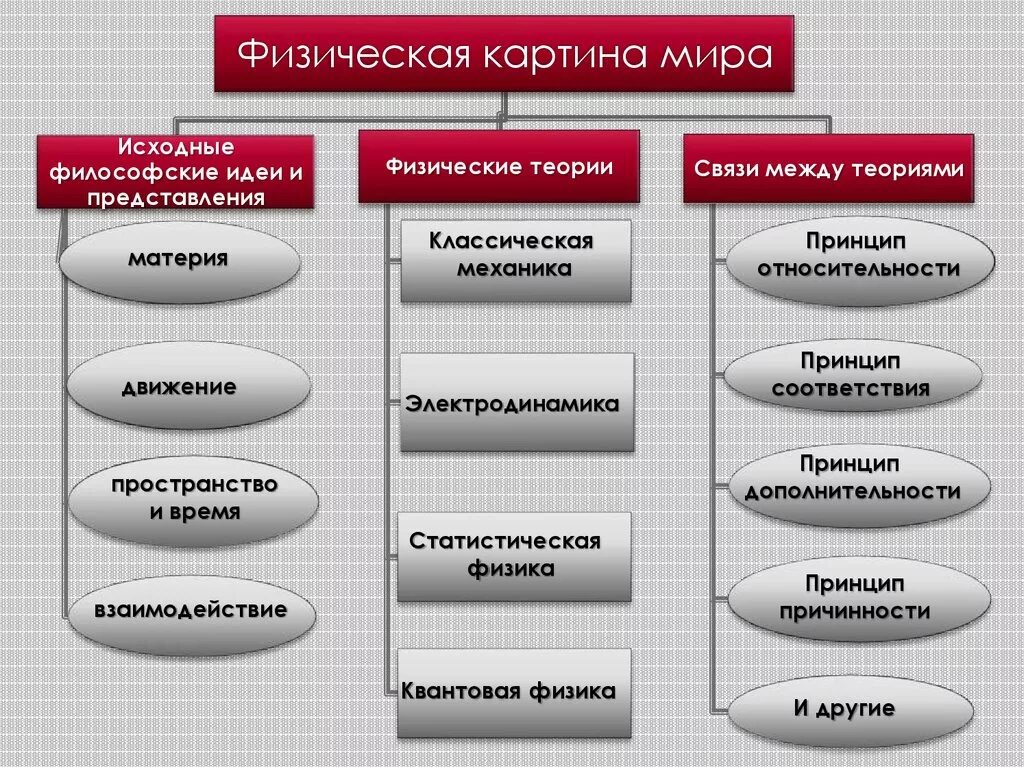 Физическая картина мира

Исходные философские идеи и представления

материя

движение

пространство и время

взаимодействие

Физические теории

Классическая механика

Электродинамика

Статистическая физика

Квантовая физика

Связи между теориями

Принцип относительности

Принцип соответствия

Принцип дополнительности

Принцип причинности

И другие